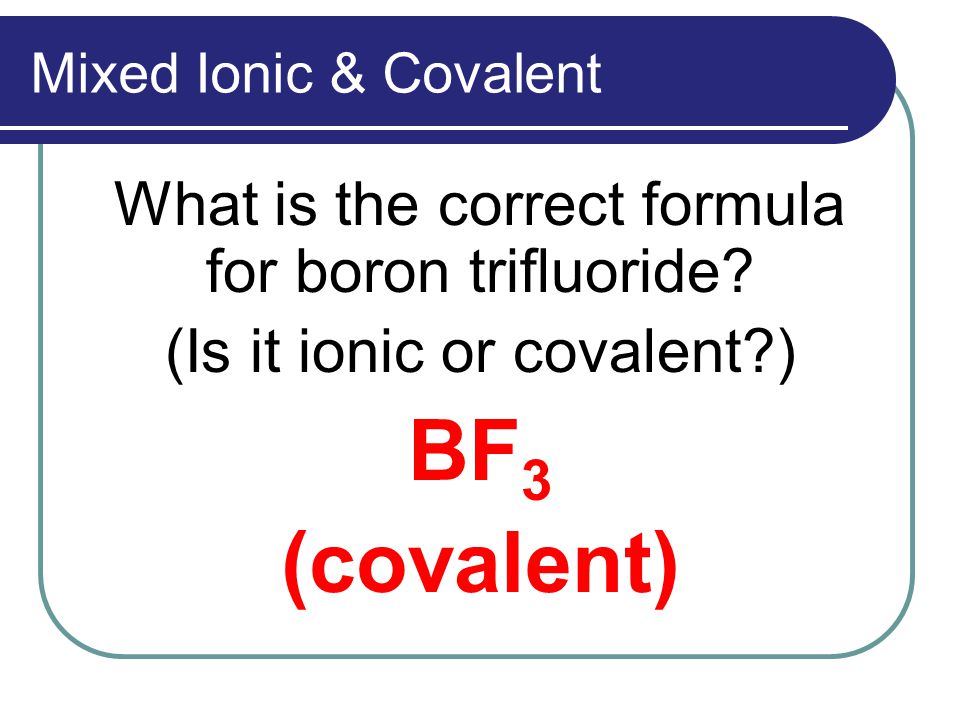 Mixed Ionic & Covalent

What is the correct formula for boron trifluoride?

(Is it ionic or covalent?)

$BF_3$

(covalent)